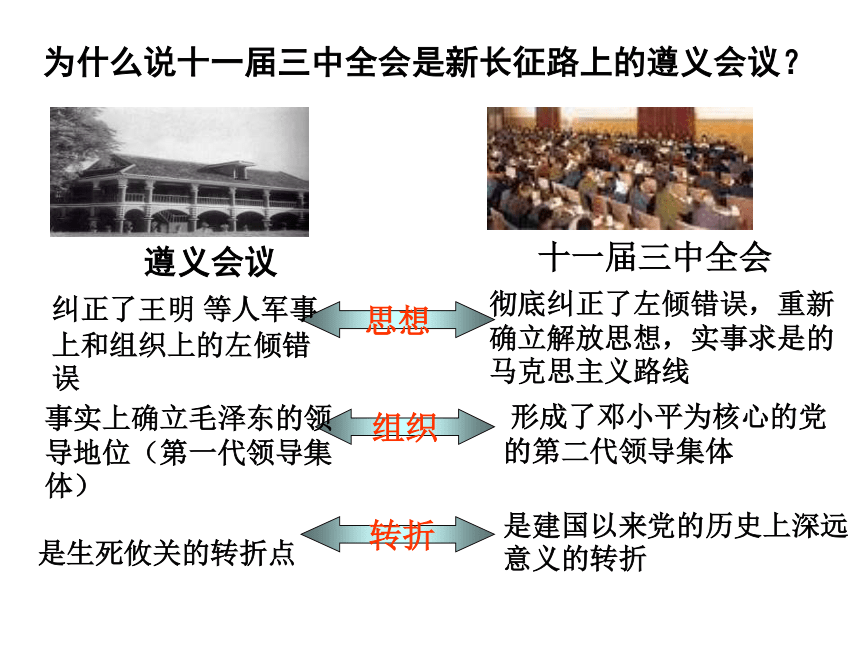 为什么说十一届三中全会是新长征路上的遵义会议？

遵义会议

十一届三中全会

纠正了王明 等人军事上和组织上的左倾错误

思想

彻底纠正了左倾错误，重新确立解放思想，实事求是的马克思主义路线

事实上确立毛泽东的领导地位（第一代领导集体）

组织

形成了邓小平为核心的党的第二代领导集体

是生死攸关的转折点

转折

是建国以来党的历史上深远意义的转折